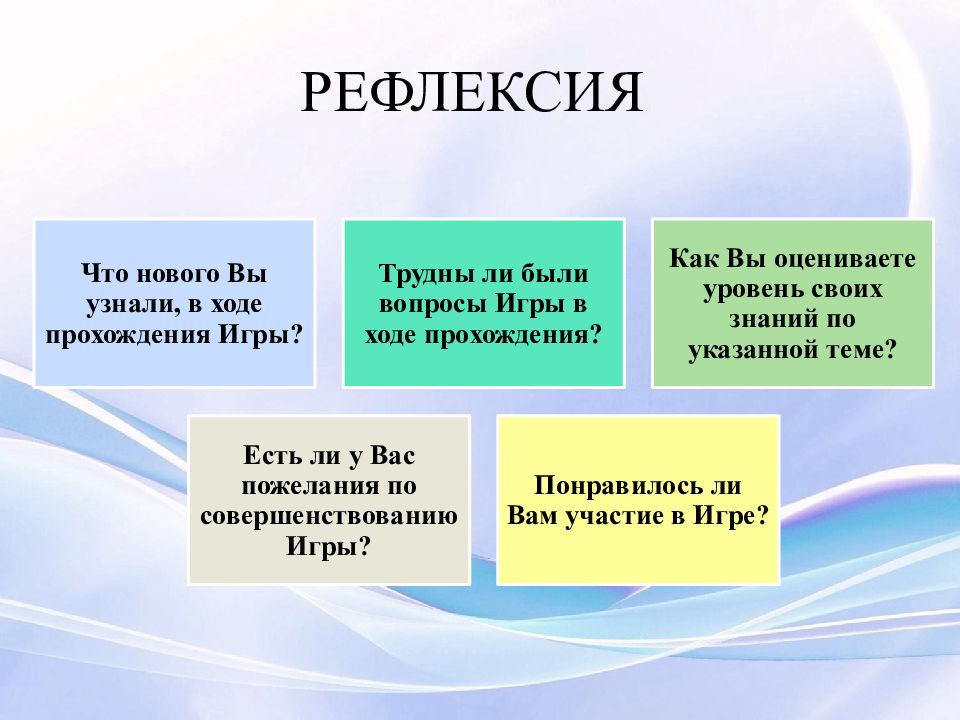 РЕФЛЕКСИЯ

Что нового Вы узнали, в ходе прохождения Игры?

Трудны ли были вопросы Игры в ходе прохождения?

Как Вы оцениваете уровень своих знаний по указанной теме?

Есть ли у Вас пожелания по совершенствованию Игры?

Понравилось ли Вам участие в Игре?